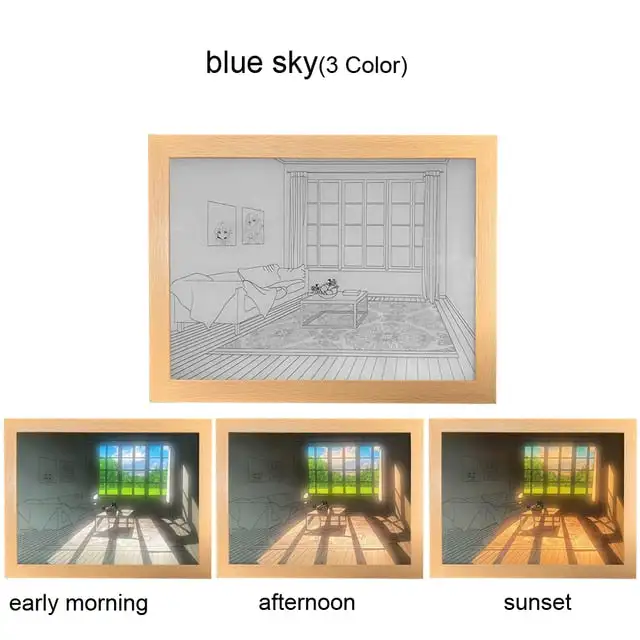 blue sky(3 Color)

early morning

afternoon

sunset